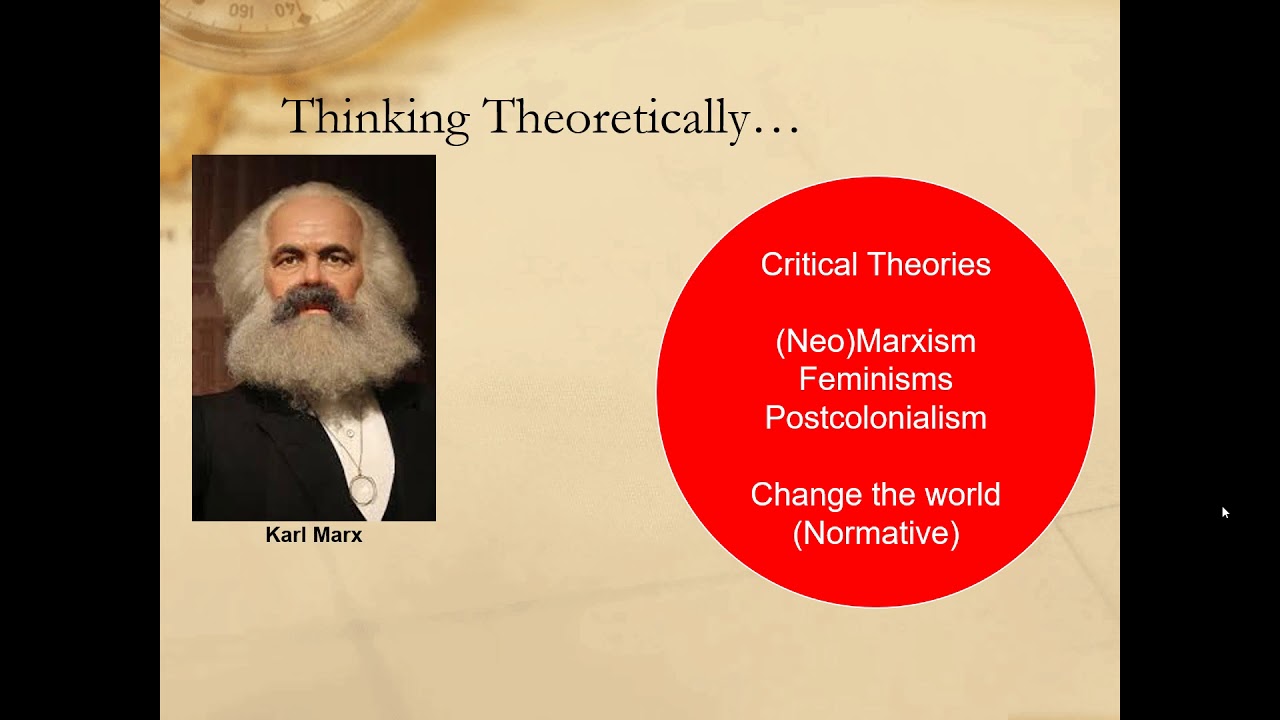 Thinking Theoretically…

Karl Marx

Critical Theories

(Neo)Marxism
Feminisms
Postcolonialism

Change the world
(Normative)